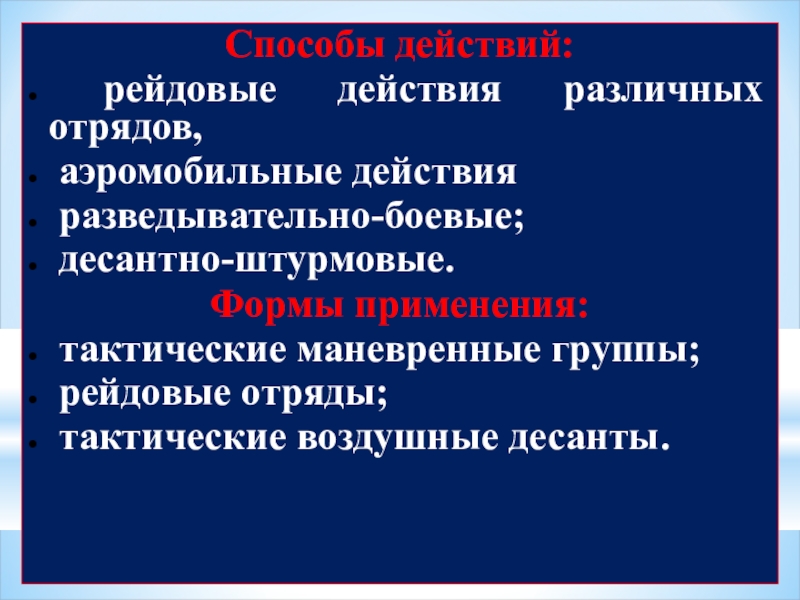 Способы действий:

- рейдовые действия различных отрядов,
- аэромобильные действия
- разведывательно-боевые;
- десантно-штурмовые.

Формы применения:

- тактические маневренные группы;
- рейдовые отряды;
- тактические воздушные десанты.